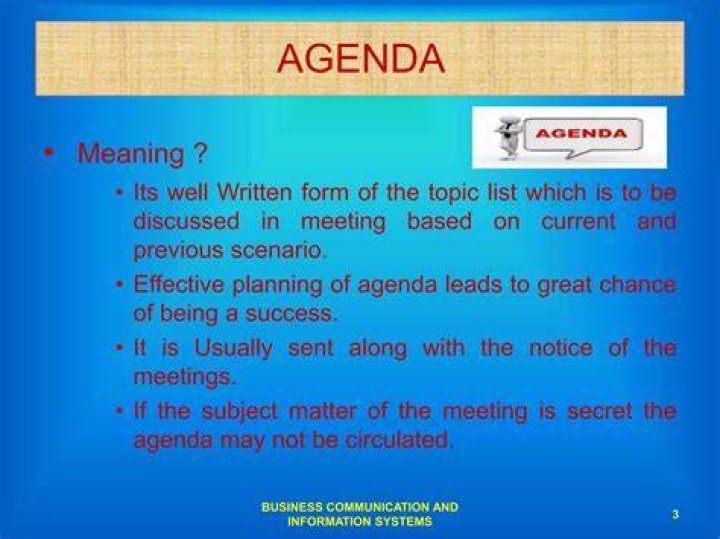 AGENDA

AGENDA

• Meaning ?

• Its well Written form of the topic list which is to be discussed in meeting based on current and previous scenario.

• Effective planning of agenda leads to great chance of being a success.

• It is Usually sent along with the notice of the meetings.

• If the subject matter of the meeting is secret the agenda may not be circulated.

BUSINESS COMMUNICATION AND INFORMATION SYSTEMS

3